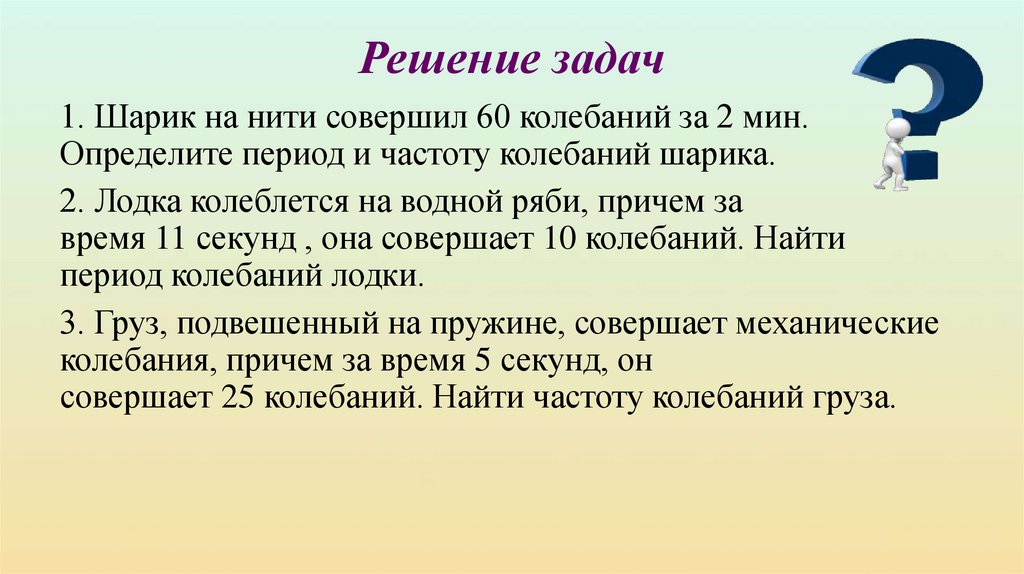 Решение задач

1. Шарик на нити совершил 60 колебаний за 2 мин. Определите период и частоту колебаний шарика.

2. Лодка колеблется на водной ряби, причем за время 11 секунд , она совершает 10 колебаний. Найти период колебаний лодки.

3. Груз, подвешенный на пружине, совершает механические колебания, причем за время 5 секунд, он совершает 25 колебаний. Найти частоту колебаний груза.